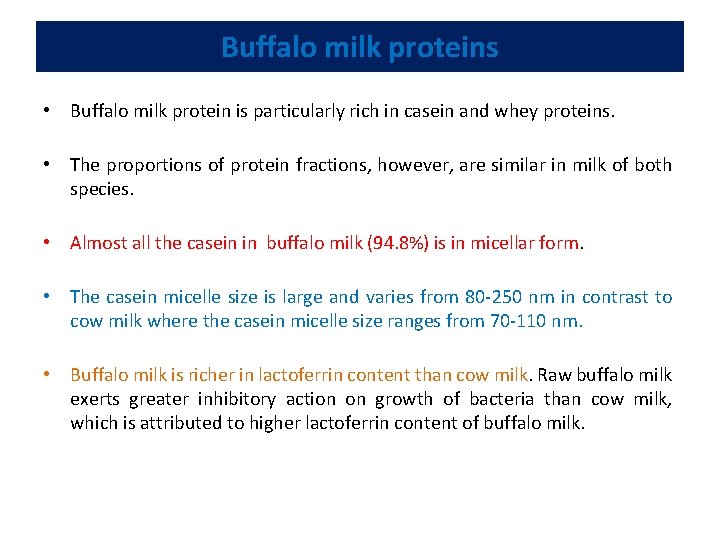 Buffalo milk proteins

• Buffalo milk protein is particularly rich in casein and whey proteins.

• The proportions of protein fractions, however, are similar in milk of both species.

• Almost all the casein in  buffalo milk (94.8%) is in micellar form.

• The casein micelle size is large and varies from 80-250 nm in contrast to cow milk where the casein micelle size ranges from 70-110 nm.

• Buffalo milk is richer in lactoferrin content than cow milk. Raw buffalo milk exerts greater inhibitory action on growth of bacteria than cow milk, which is attributed to higher lactoferrin content of buffalo milk.